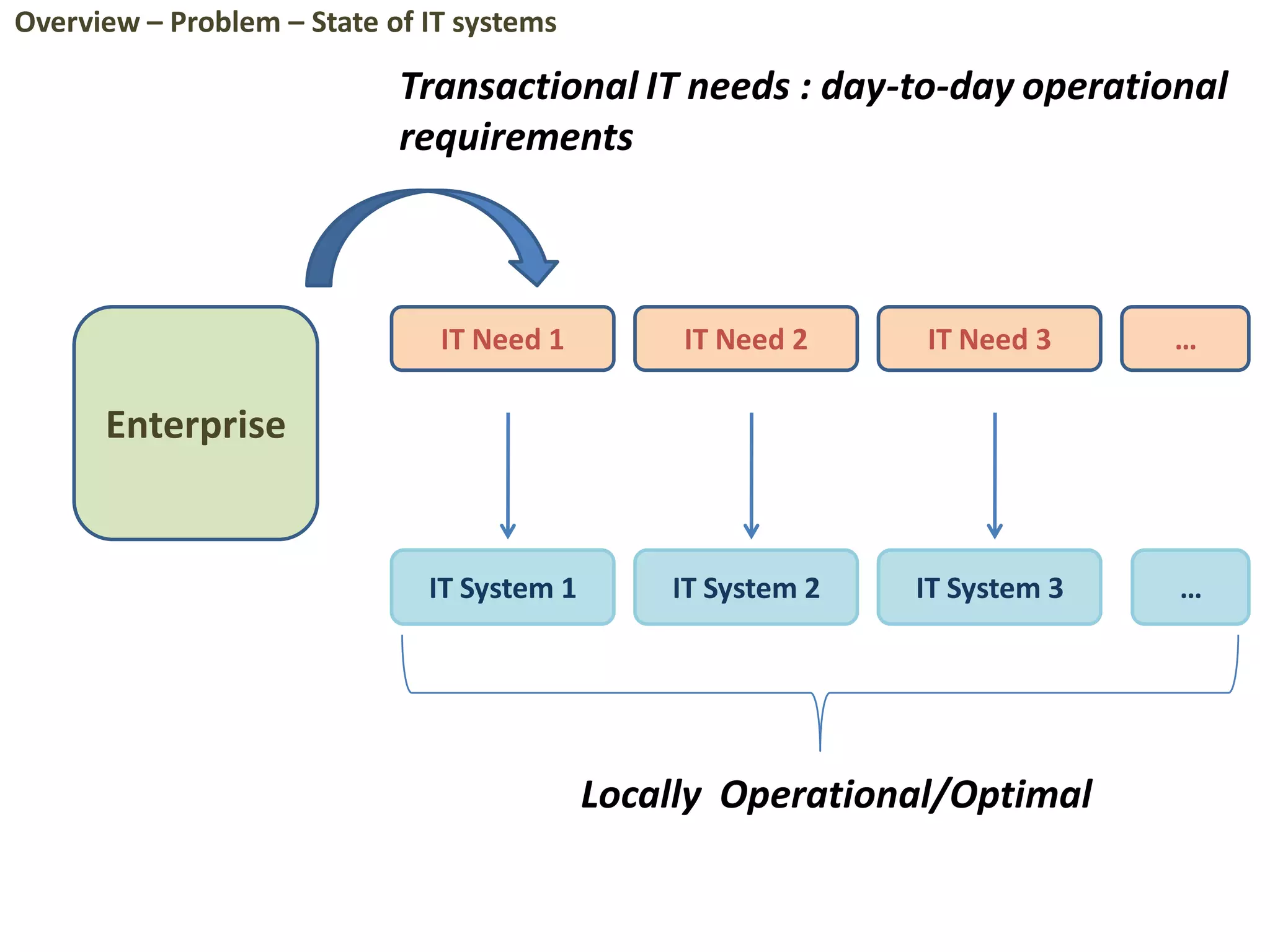 Overview – Problem – State of IT systems

Transactional IT needs : day-to-day operational requirements

Enterprise

IT Need 1

IT Need 2

IT Need 3

...

IT System 1

IT System 2

IT System 3

...

Locally Operational/Optimal